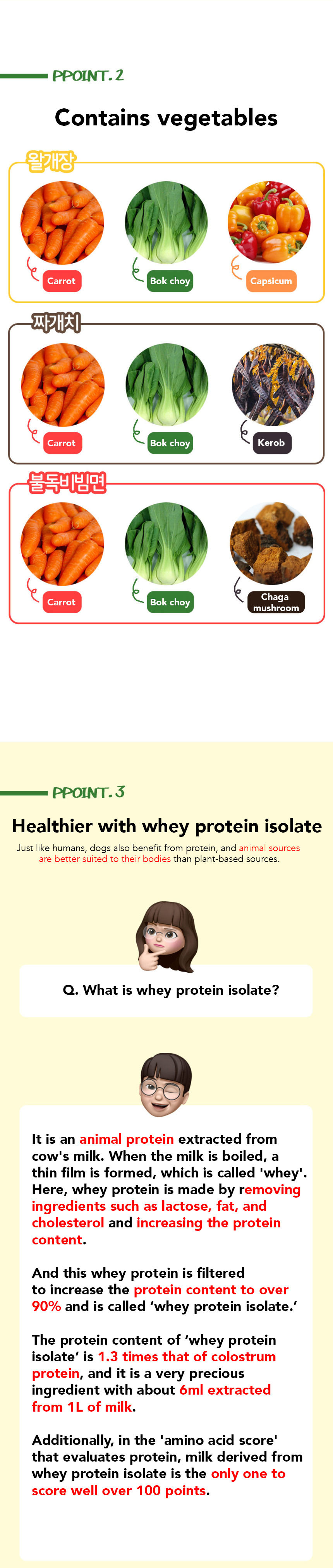 PPOINT. 2

Contains vegetables

왈개장

Carrot

Bok choy

Capsicum

짜개치

Carrot

Bok choy

Kerob

불독비빔면

Carrot

Bok choy

Chaga mushroom

PPOINT. 3

Healthier with whey protein isolate

Just like humans, dogs also benefit from protein, and animal sources are better suited to their bodies than plant-based sources.

Q. What is whey protein isolate?

It is an animal protein extracted from cow's milk. When the milk is boiled, a thin film is formed, which is called 'whey'. Here, whey protein is made by removing ingredients such as lactose, fat, and cholesterol and increasing the protein content.

And this whey protein is filtered to increase the protein content to over 90% and is called 'whey protein isolate.'

The protein content of 'whey protein isolate' is 1.3 times that of colostrum protein, and it is a very precious ingredient with about 6ml extracted from 1L of milk.

Additionally, in the 'amino acid score' that evaluates protein, milk derived from whey protein isolate is the only one to score well over 100 points.